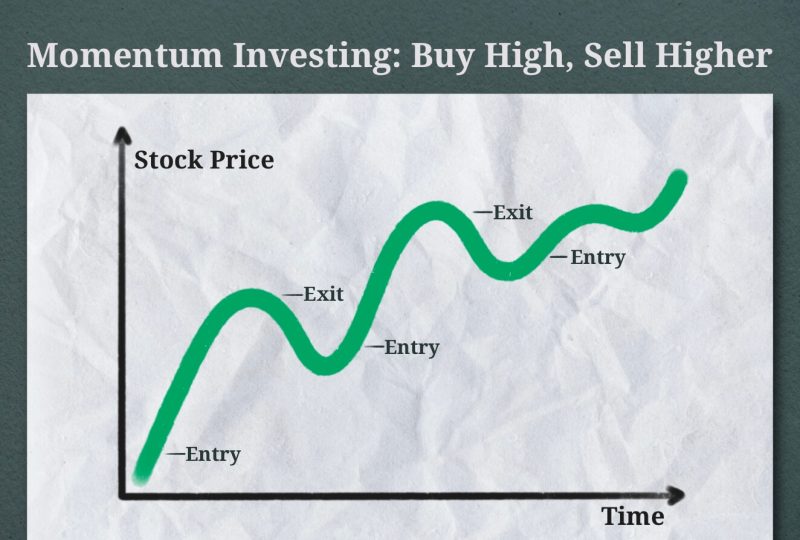 Momentum Investing: Buy High, Sell Higher

Stock Price

—Exit

—Entry

—Exit

—Entry

—Entry

Time